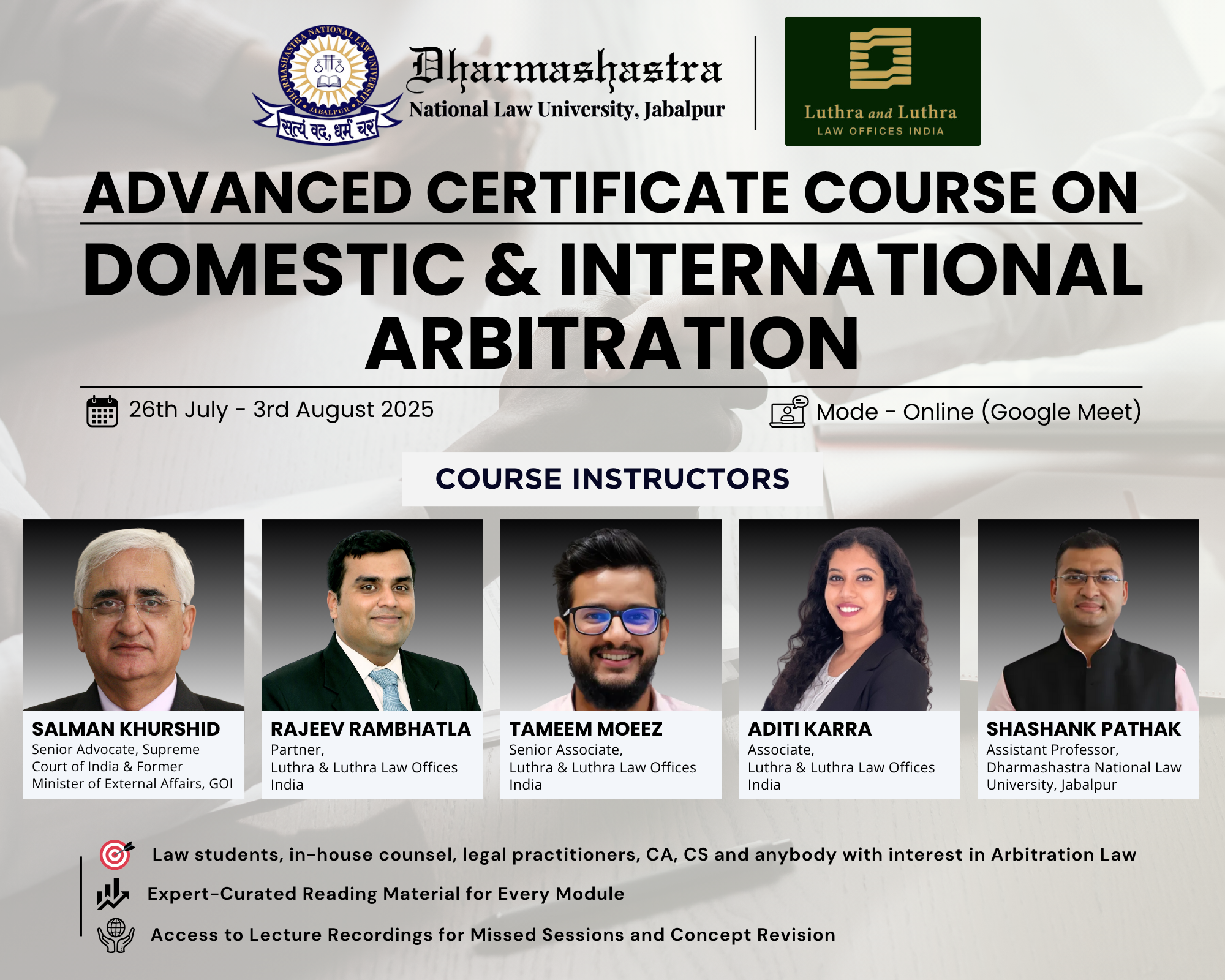 DHARMASHASTRA NATIONAL LAW UNIVERSITY
JABALPUR
सत्यं वद, धर्मं चर

Dharmashastra
National Law University, Jabalpur

Luthra and Luthra
LAW OFFICES INDIA

ADVANCED CERTIFICATE COURSE ON
DOMESTIC & INTERNATIONAL ARBITRATION

26th July - 3rd August 2025

Mode - Online (Google Meet)

COURSE INSTRUCTORS

SALMAN KHURSHID
Senior Advocate, Supreme Court of India & Former Minister of External Affairs, GOI

RAJEEV RAMBHATLA
Partner,
Luthra & Luthra Law Offices India

TAMEEM MOEEZ
Senior Associate,
Luthra & Luthra Law Offices India

ADITI KARRA
Associate,
Luthra & Luthra Law Offices India

SHASHANK PATHAK
Assistant Professor,
Dharmashastra National Law University, Jabalpur

Law students, in-house counsel, legal practitioners, CA, CS and anybody with interest in Arbitration Law

Expert-Curated Reading Material for Every Module

Access to Lecture Recordings for Missed Sessions and Concept Revision